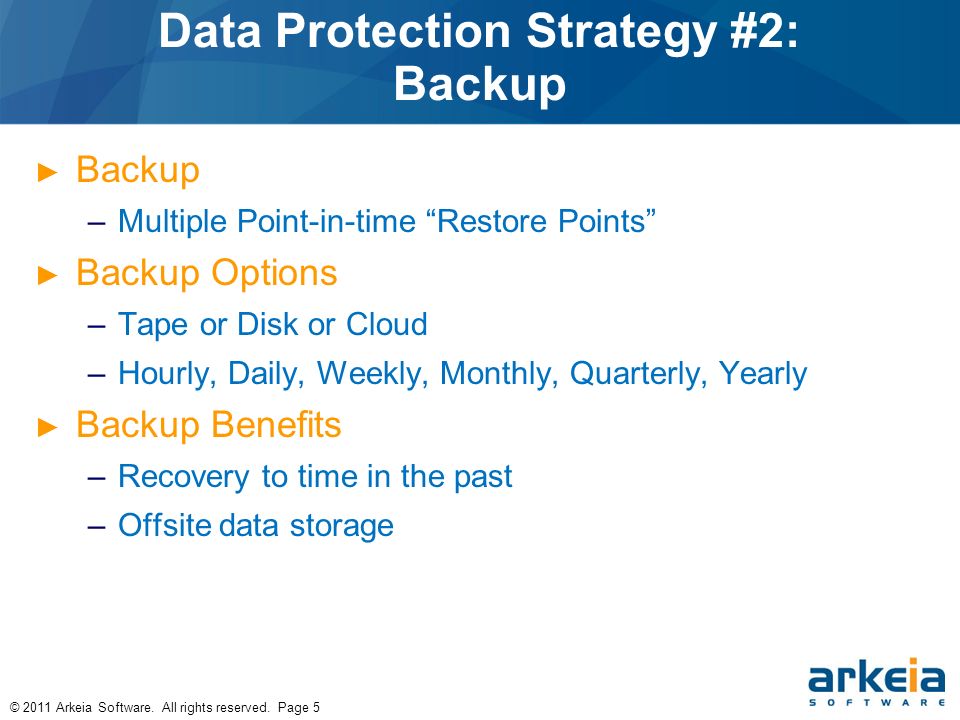 Data Protection Strategy #2: Backup

► Backup

– Multiple Point-in-time “Restore Points”

► Backup Options

– Tape or Disk or Cloud

– Hourly, Daily, Weekly, Monthly, Quarterly, Yearly

► Backup Benefits

– Recovery to time in the past

– Offsite data storage

© 2011 Arkeia Software. All rights reserved. Page 5

arkeia SOFTWARE